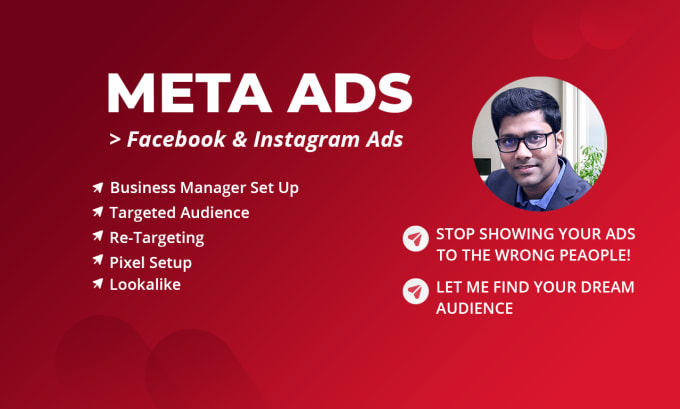 META ADS

> Facebook & Instagram Ads

Business Manager Set Up
Targeted Audience
Re-Targeting
Pixel Setup
Lookalike

STOP SHOWING YOUR ADS TO THE WRONG PEAOPLE!

LET ME FIND YOUR DREAM AUDIENCE